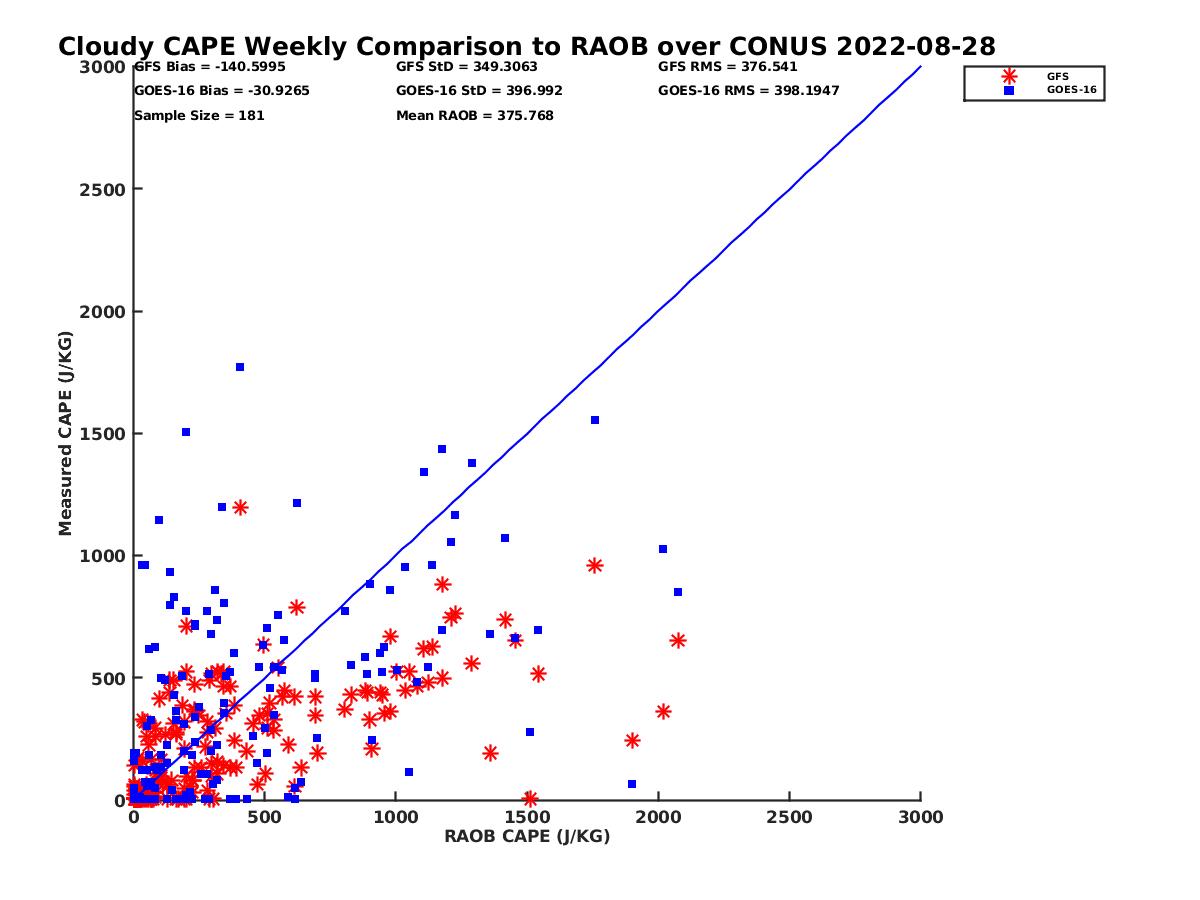 Cloudy CAPE Weekly Comparison to RAOB over CONUS 2022-08-28

GFS Bias = -140.5995
GOES-16 Bias = -30.9265
Sample Size = 181

GFS StD = 349.3063
GOES-16 StD = 396.992
Mean RAOB = 375.768

GFS RMS = 376.541
GOES-16 RMS = 398.1947

GFS
GOES-16

Measured CAPE (J/KG)

3000
2500
2000
1500
1000
500
0

0
500
1000
1500
2000
2500
3000

RAOB CAPE (J/KG)